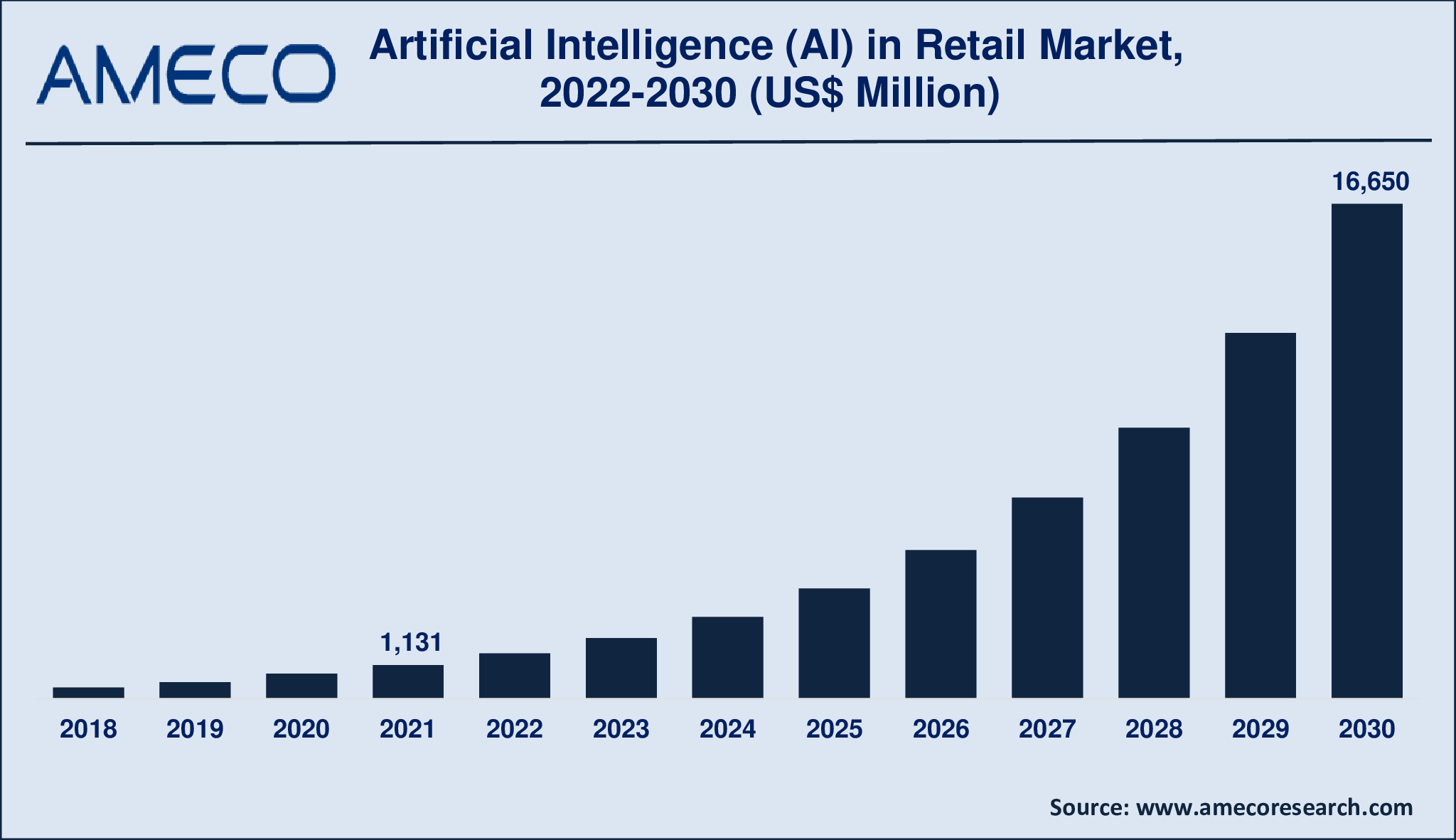 AMECO

Artificial Intelligence (AI) in Retail Market, 2022-2030 (US$ Million)

16,650

1,131

2018 2019 2020 2021 2022 2023 2024 2025 2026 2027 2028 2029 2030

Source: www.amecoresearch.com